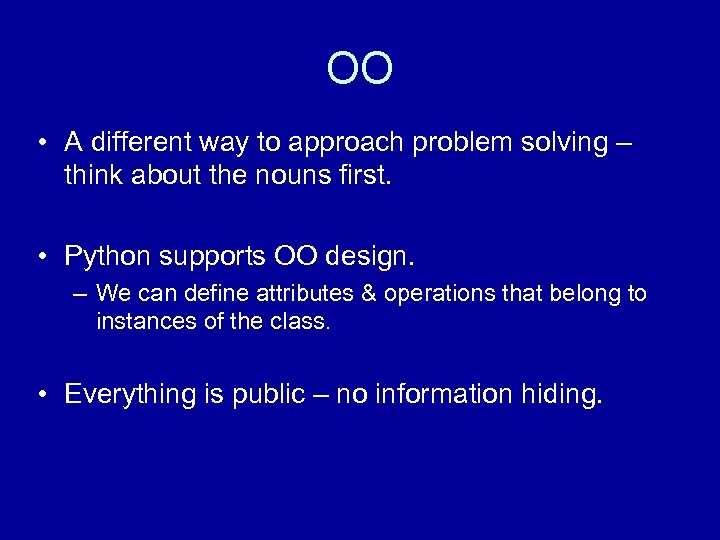 OO

• A different way to approach problem solving – think about the nouns first.

• Python supports OO design.
– We can define attributes & operations that belong to instances of the class.

• Everything is public – no information hiding.